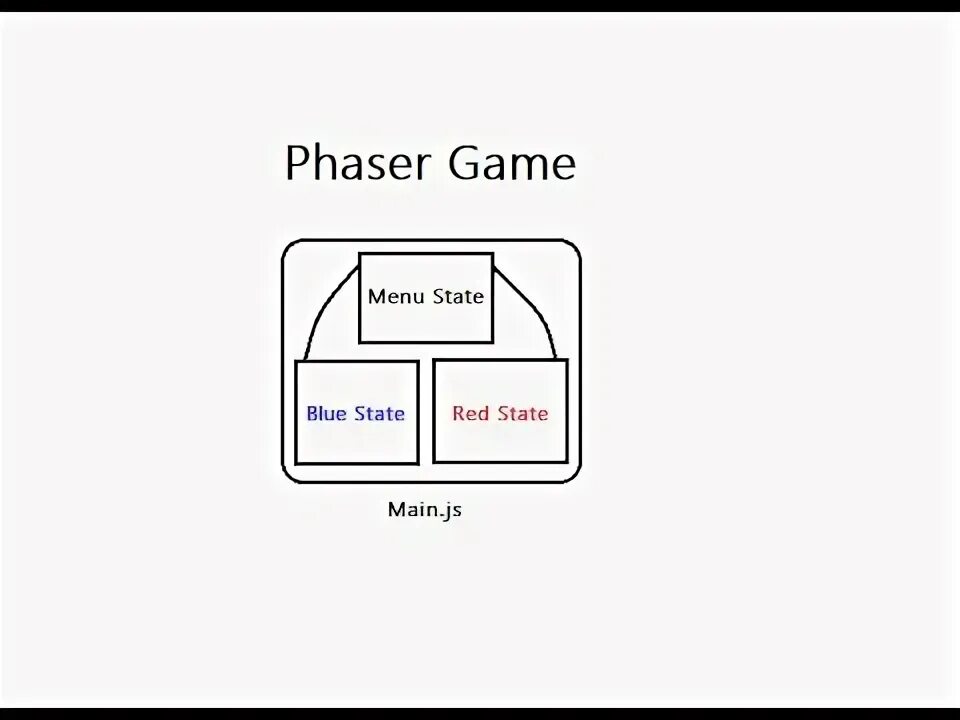 Phaser Game

Menu State

Blue State

Red State

Main.js